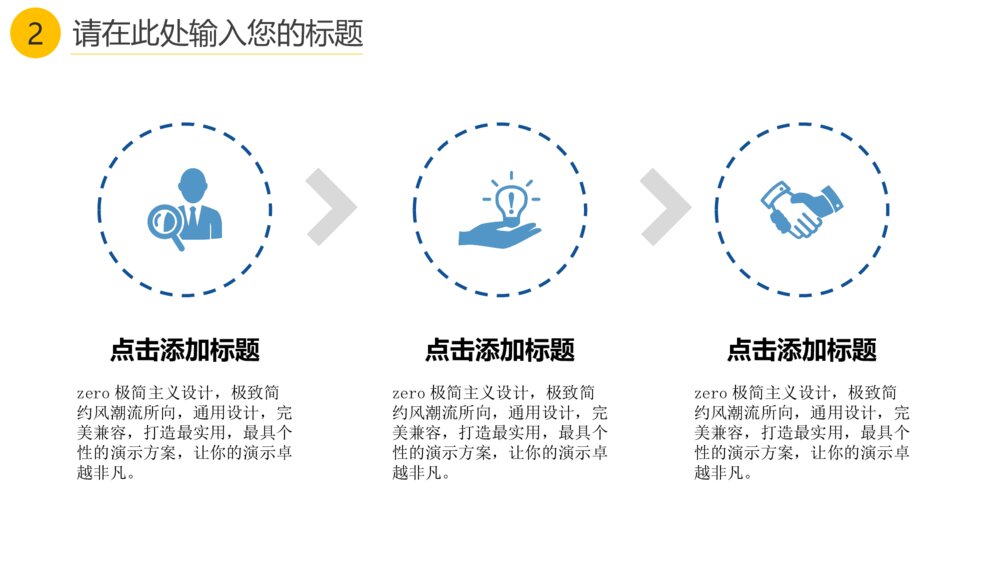 2 请在此处输入您的标题

点击添加标题

zero 极简主义设计，极致简约风潮流所向，通用设计，完美兼容，打造最实用，最具个性的演示方案，让你的演示卓越非凡。

点击添加标题

zero 极简主义设计，极致简约风潮流所向，通用设计，完美兼容，打造最实用，最具个性的演示方案，让你的演示卓越非凡。

点击添加标题

zero 极简主义设计，极致简约风潮流所向，通用设计，完美兼容，打造最实用，最具个性的演示方案，让你的演示卓越非凡。